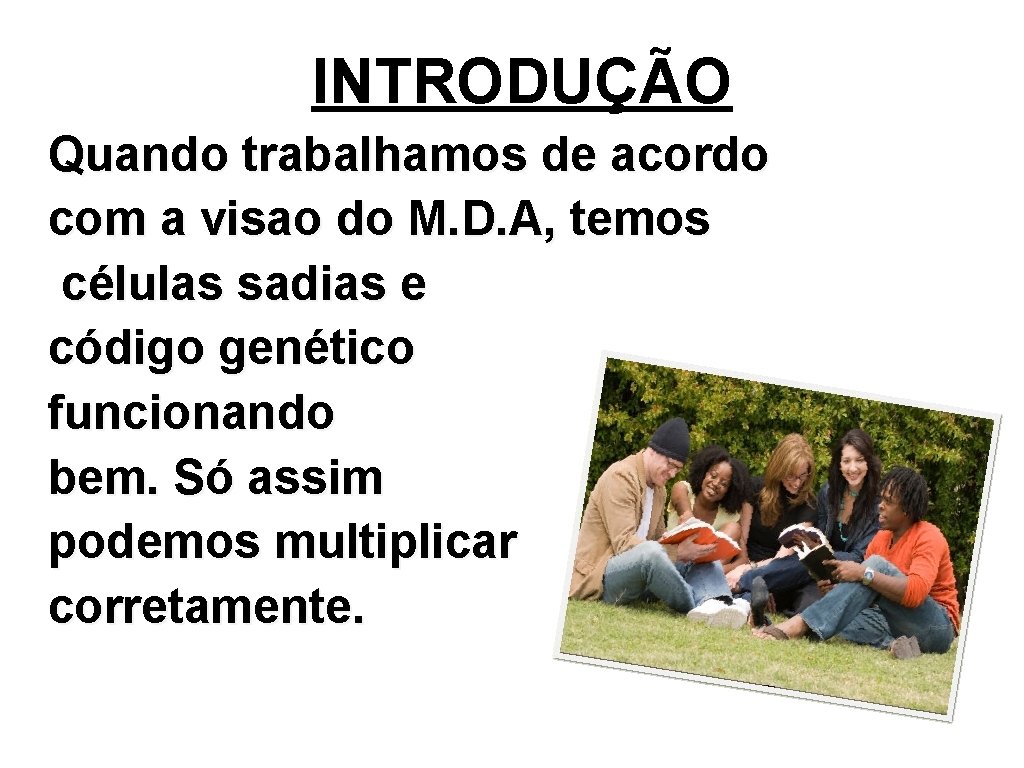 INTRODUÇÃO

Quando trabalhamos de acordo com a visao do M.D.A, temos células sadias e código genético funcionando bem. Só assim podemos multiplicar corretamente.